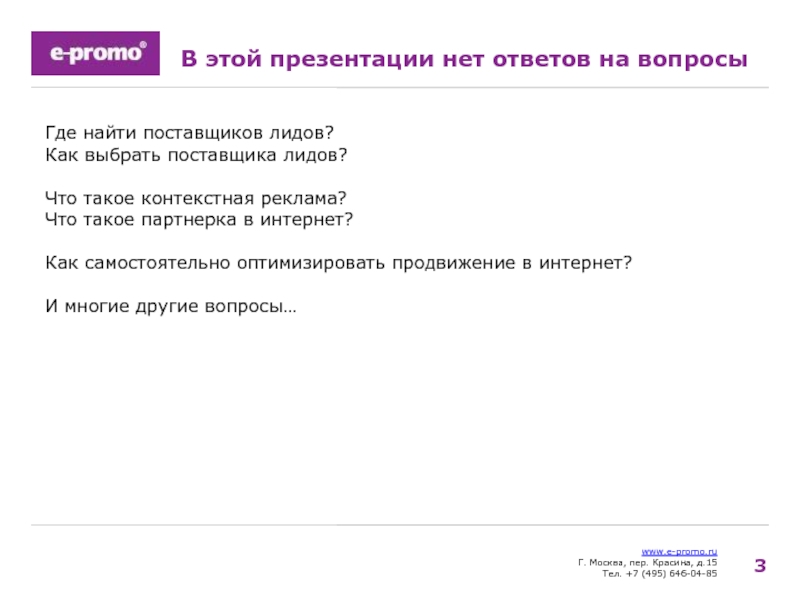 e-promo®

В этой презентации нет ответов на вопросы

Где найти поставщиков лидов?
Как выбрать поставщика лидов?

Что такое контекстная реклама?
Что такое партнерка в интернет?

Как самостоятельно оптимизировать продвижение в интернет?

И многие другие вопросы…

www.e-promo.ru
Г. Москва, пер. Красина, д.15
Тел. +7 (495) 646-04-85

3